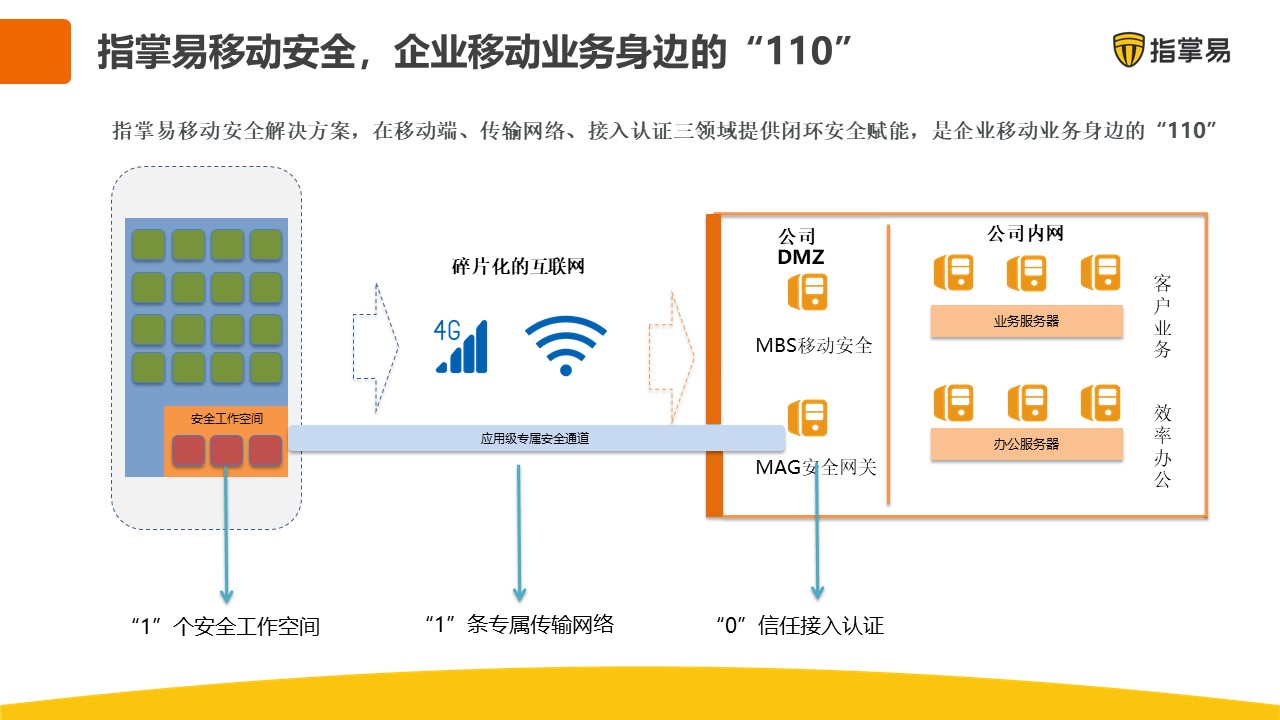 指掌易移动安全，企业移动业务身边的“110”

指掌易

指掌易移动安全解决方案，在移动端、传输网络、接入认证三领域提供闭环安全赋能，是企业移动业务身边的“110”

安全工作空间

碎片化的互联网

4G

应用级专属安全通道

公司
DMZ

MBS移动安全

MAG安全网关

公司内网

业务服务器

办公服务器

客户业务

效率办公

“1”个安全工作空间

“1”条专属传输网络

“0”信任接入认证